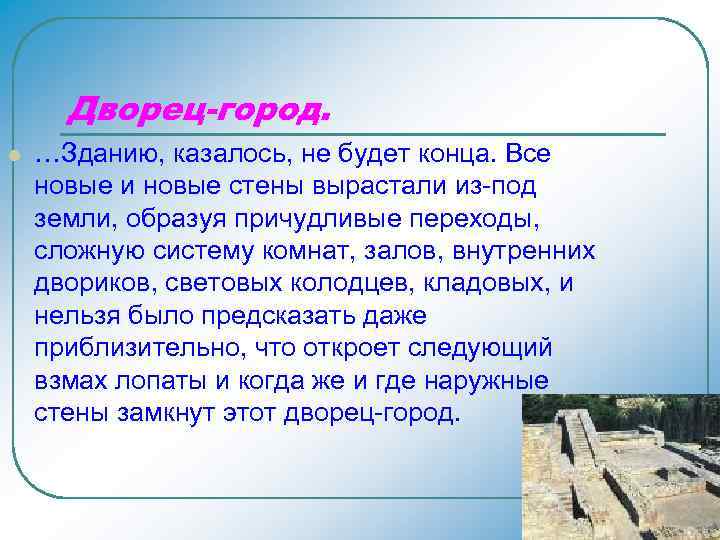 Дворец-город.

…Зданию, казалось, не будет конца. Все новые и новые стены вырастали из-под земли, образуя причудливые переходы, сложную систему комнат, залов, внутренних двориков, световых колодцев, кладовых, и нельзя было предсказать даже приблизительно, что откроет следующий взмах лопаты и когда же и где наружные стены замкнут этот дворец-город.